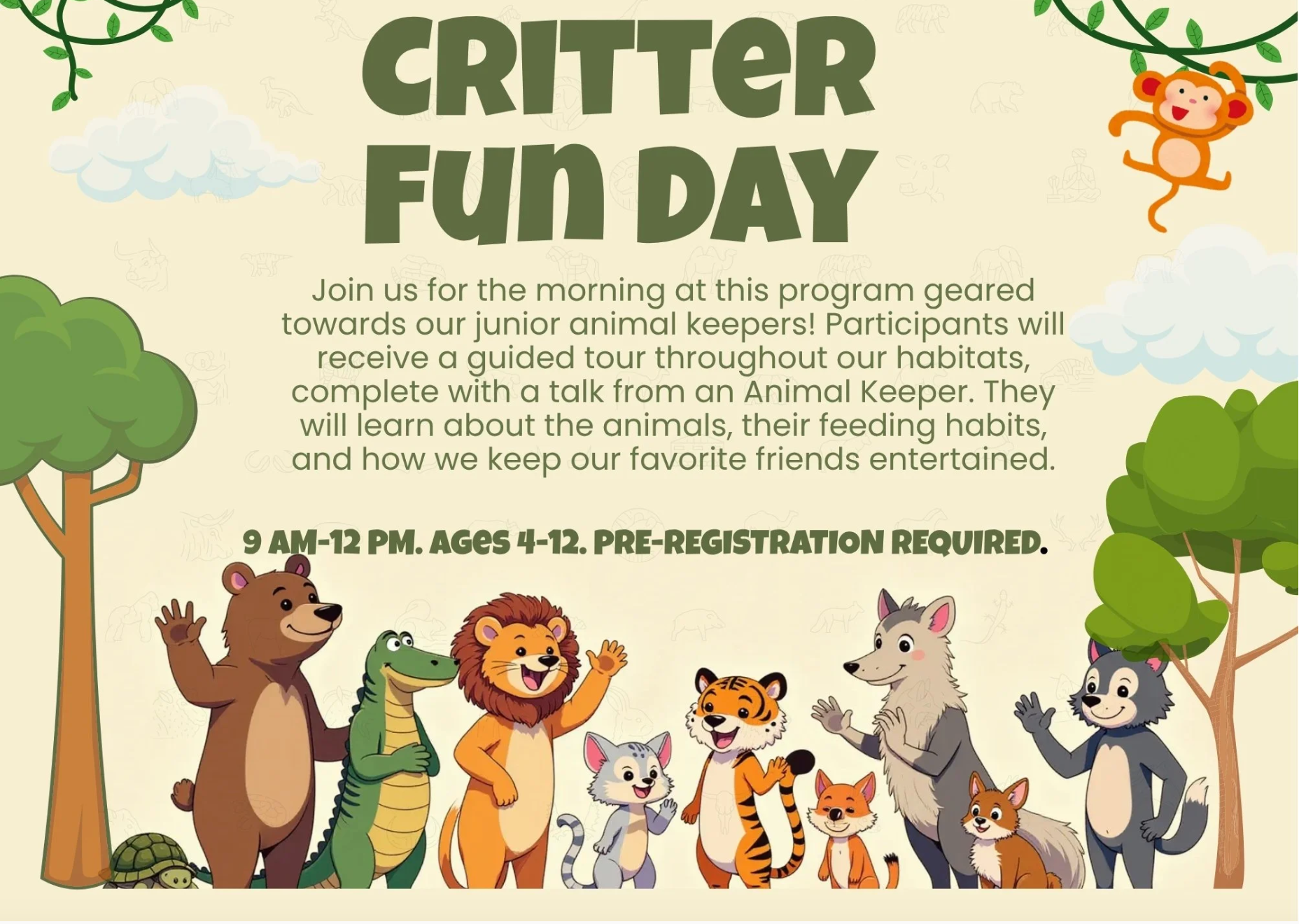 CRITTER FUN DAY

Join us for the morning at this program geared towards our junior animal keepers! Participants will receive a guided tour throughout our habitats, complete with a talk from an Animal Keeper. They will learn about the animals, their feeding habits, and how we keep our favorite friends entertained.

9 AM-12 PM. AGES 4-12. PRE-REGISTRATION REQUIRED.